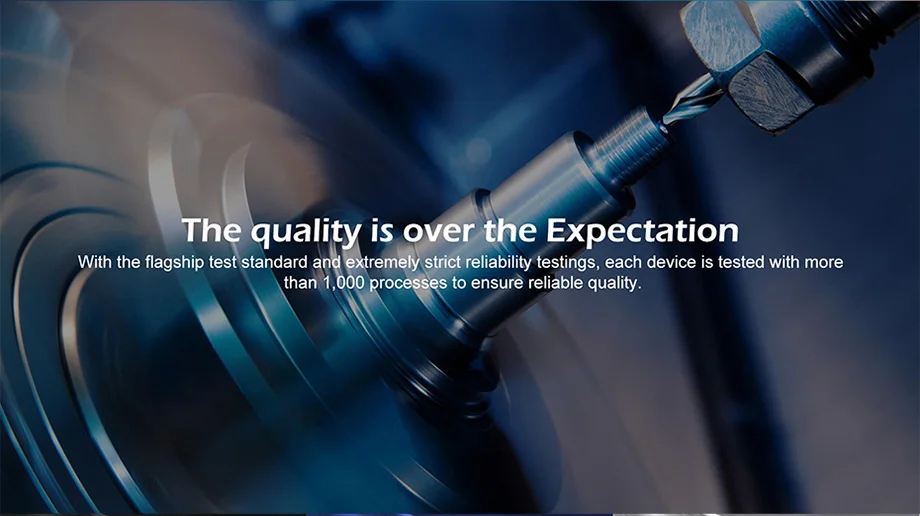 The quality is over the Expectation

With the flagship test standard and extremely strict reliability testings, each device is tested with more than 1,000 processes to ensure reliable quality.